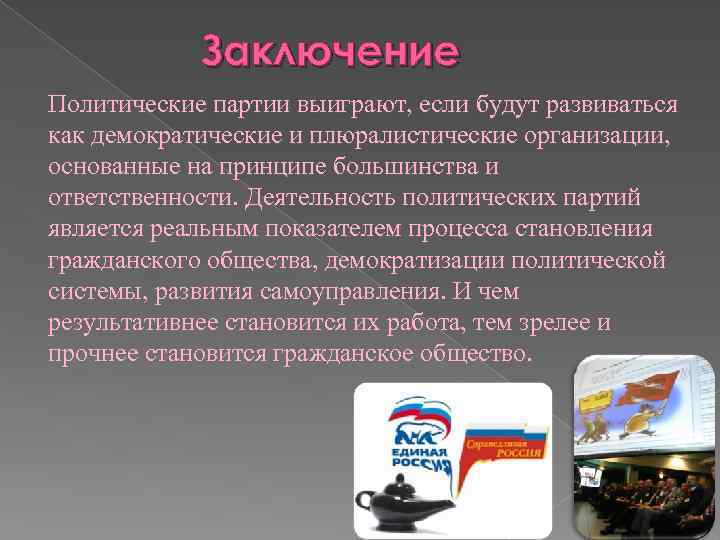 Заключение

Политические партии выиграют, если будут развиваться как демократические и плюралистические организации, основанные на принципе большинства и ответственности. Деятельность политических партий является реальным показателем процесса становления гражданского общества, демократизации политической системы, развития самоуправления. И чем результативнее становится их работа, тем зрелее и прочнее становится гражданское общество.

ЕДИНАЯ РОССИЯ

Справедливая РОССИЯ